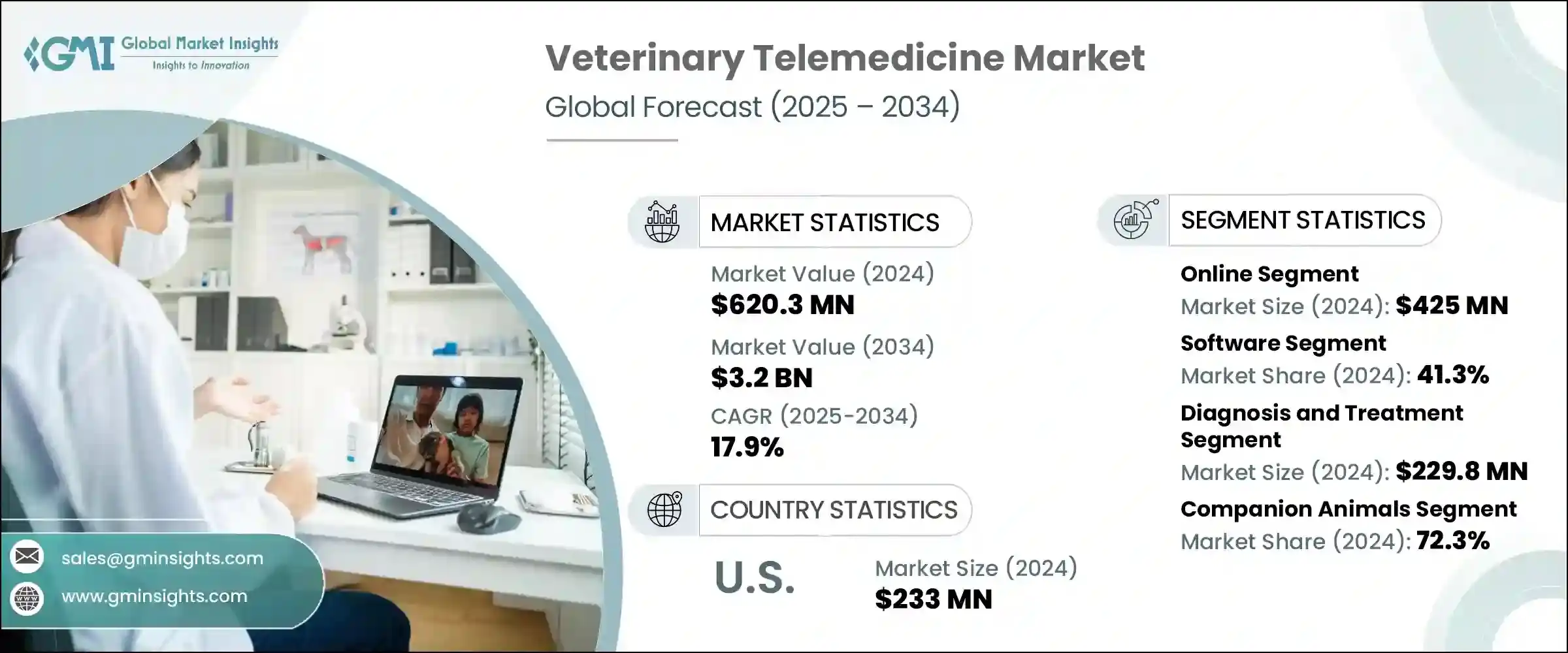 GMI Global Market Insights
Insights to Innovation

Veterinary Telemedicine Market
Global Forecast (2025 – 2034)

MARKET STATISTICS

Market Value (2024)
$620.3 MN

Market Value (2034)
$3.2 BN

CAGR (2025-2034)
17.9%

COUNTRY STATISTICS

U.S.

Market Size (2024)
$233 MN

SEGMENT STATISTICS

Online Segment
Market Size (2024): $425 MN

Software Segment
Market Share (2024): 41.3%

Diagnosis and Treatment Segment
Market Size (2024): $229.8 MN

Companion Animals Segment
Market Share (2024): 72.3%

sales@gminsights.com
www.gminsights.com